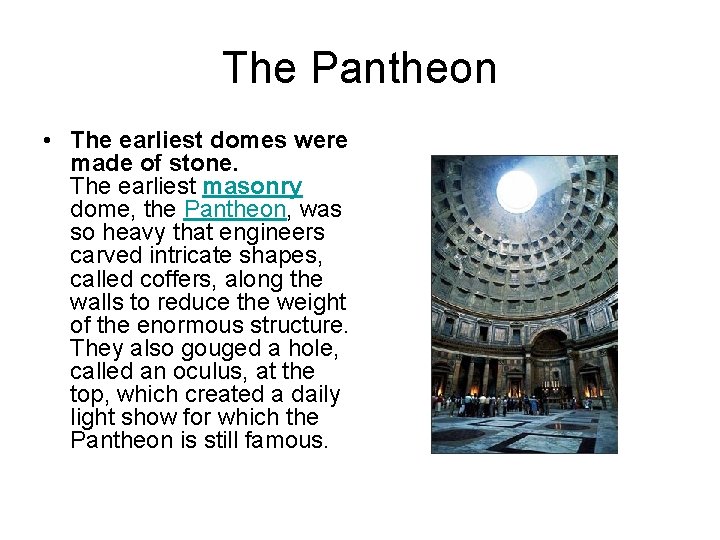 The Pantheon

• The earliest domes were made of stone.
The earliest masonry dome, the Pantheon, was so heavy that engineers carved intricate shapes, called coffers, along the walls to reduce the weight of the enormous structure. They also gouged a hole, called an oculus, at the top, which created a daily light show for which the Pantheon is still famous.